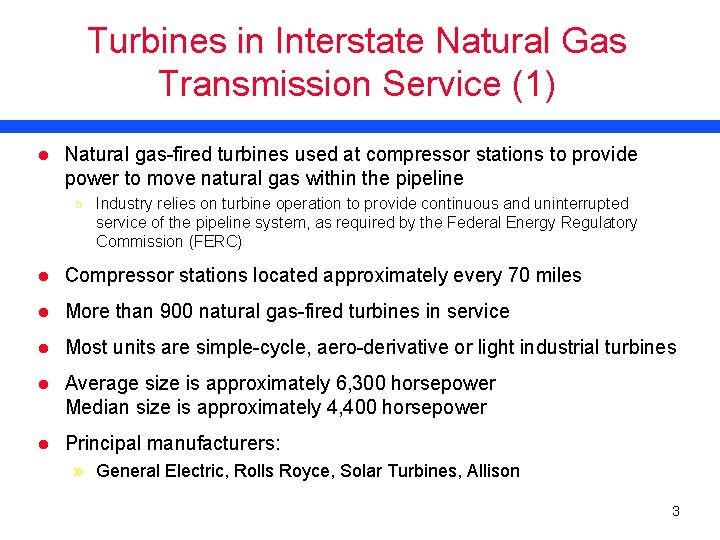 Turbines in Interstate Natural Gas Transmission Service (1)

● Natural gas-fired turbines used at compressor stations to provide power to move natural gas within the pipeline

» Industry relies on turbine operation to provide continuous and uninterrupted service of the pipeline system, as required by the Federal Energy Regulatory Commission (FERC)

● Compressor stations located approximately every 70 miles

● More than 900 natural gas-fired turbines in service

● Most units are simple-cycle, aero-derivative or light industrial turbines

● Average size is approximately 6,300 horsepower
Median size is approximately 4,400 horsepower

● Principal manufacturers:

» General Electric, Rolls Royce, Solar Turbines, Allison

3